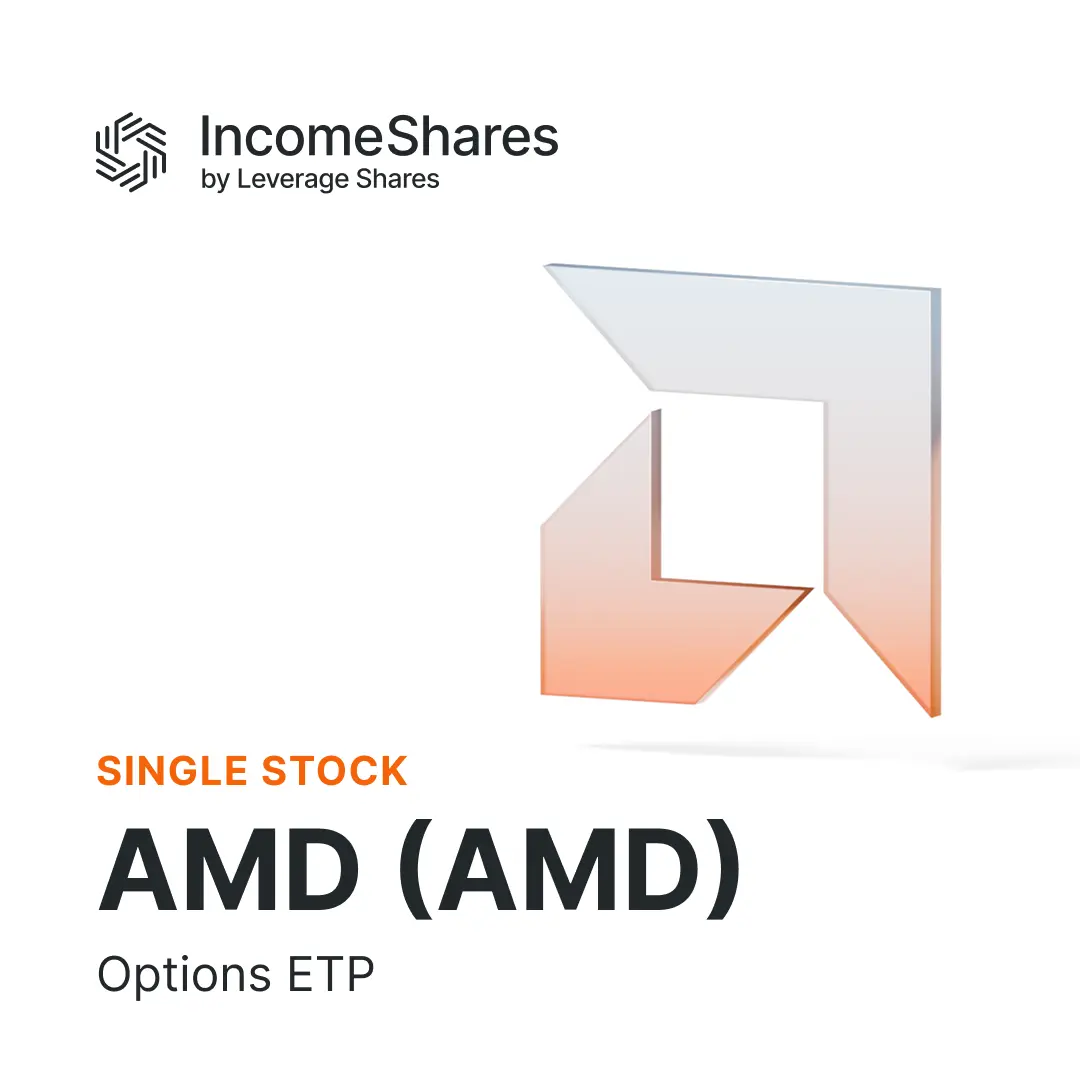 IncomeShares
by Leverage Shares

SINGLE STOCK
AMD (AMD)
Options ETP